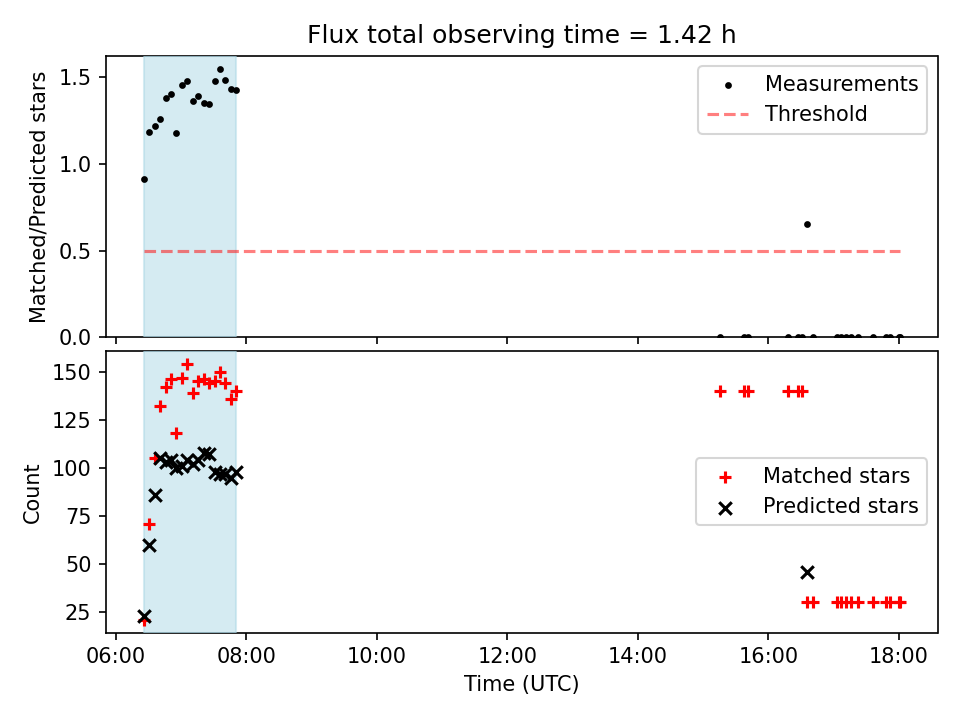 Flux total observing time = 1.42 h

Matched/Predicted stars

1.5
1.0
0.5
0.0

Measurements
Threshold

Count

150
125
100
75
50
25

Matched stars
Predicted stars

06:00
08:00
10:00
12:00
14:00
16:00
18:00

Time (UTC)